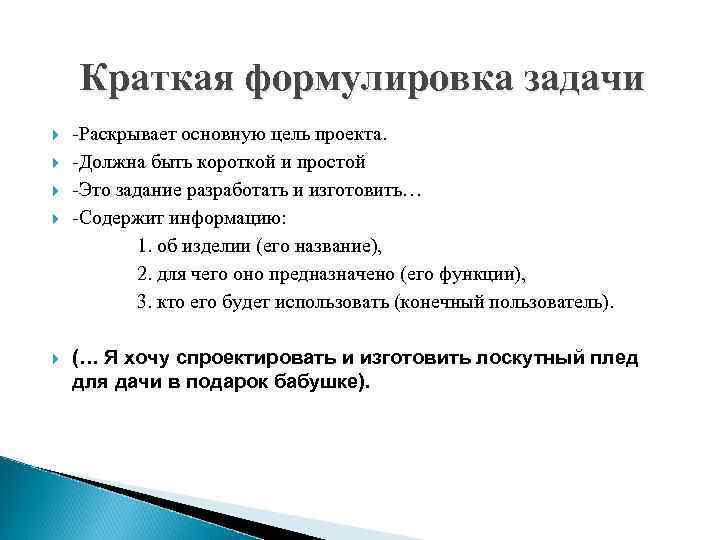 Краткая формулировка задачи

-Раскрывает основную цель проекта.

-Должна быть короткой и простой

-Это задание разработать и изготовить…

-Содержит информацию:

1. об изделии (его название),

2. для чего оно предназначено (его функции),

3. кто его будет использовать (конечный пользователь).

(… Я хочу спроектировать и изготовить лоскутный плед для дачи в подарок бабушке).